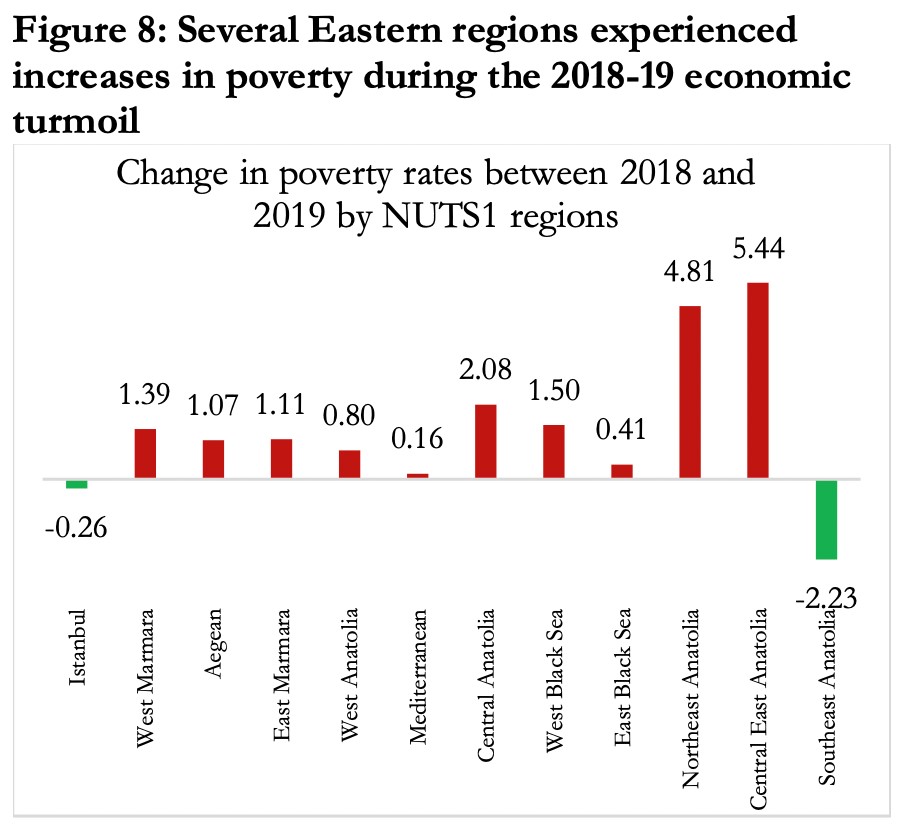 Figure 8: Several Eastern regions experienced increases in poverty during the 2018-19 economic turmoil

Change in poverty rates between 2018 and 2019 by NUTS1 regions

-0.26
1.39
1.07
1.11
0.80
0.16
2.08
1.50
0.41
4.81
5.44
-2.23

Istanbul
West Marmara
Aegean
East Marmara
West Anatolia
Mediterranean
Central Anatolia
West Black Sea
East Black Sea
Northeast Anatolia
Central East Anatolia
Southeast Anatolia